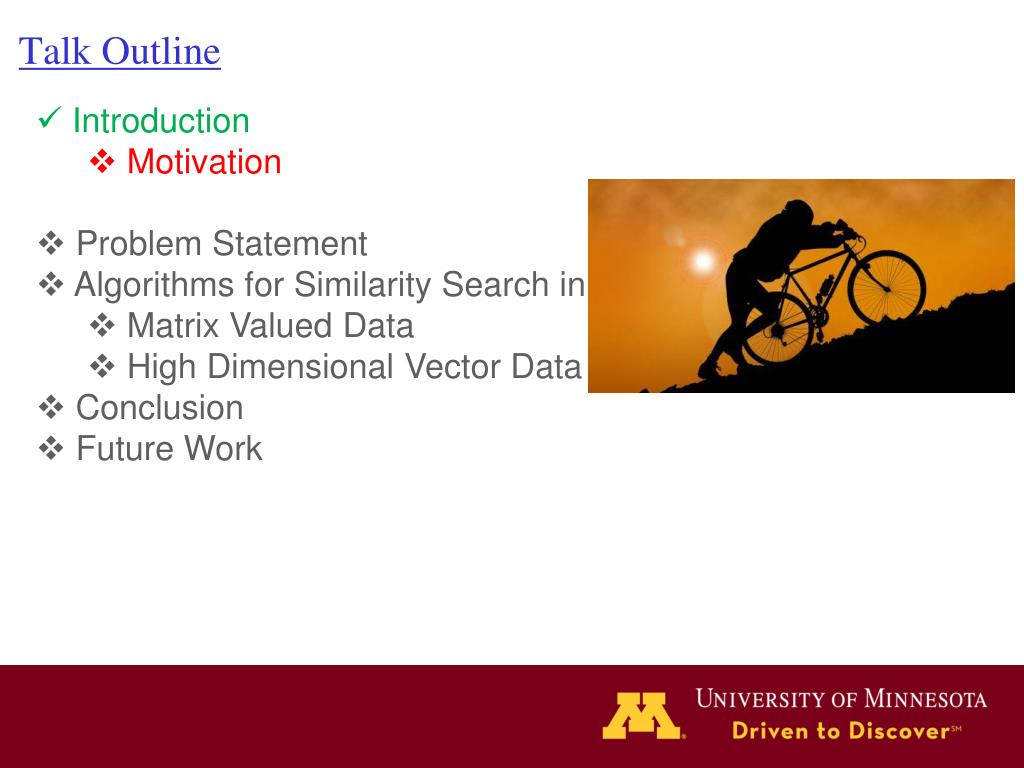 Talk Outline

✓ Introduction
❖ Motivation

❖ Problem Statement
❖ Algorithms for Similarity Search in
❖ Matrix Valued Data
❖ High Dimensional Vector Data
❖ Conclusion
❖ Future Work

UNIVERSITY OF MINNESOTA
Driven to Discover℠